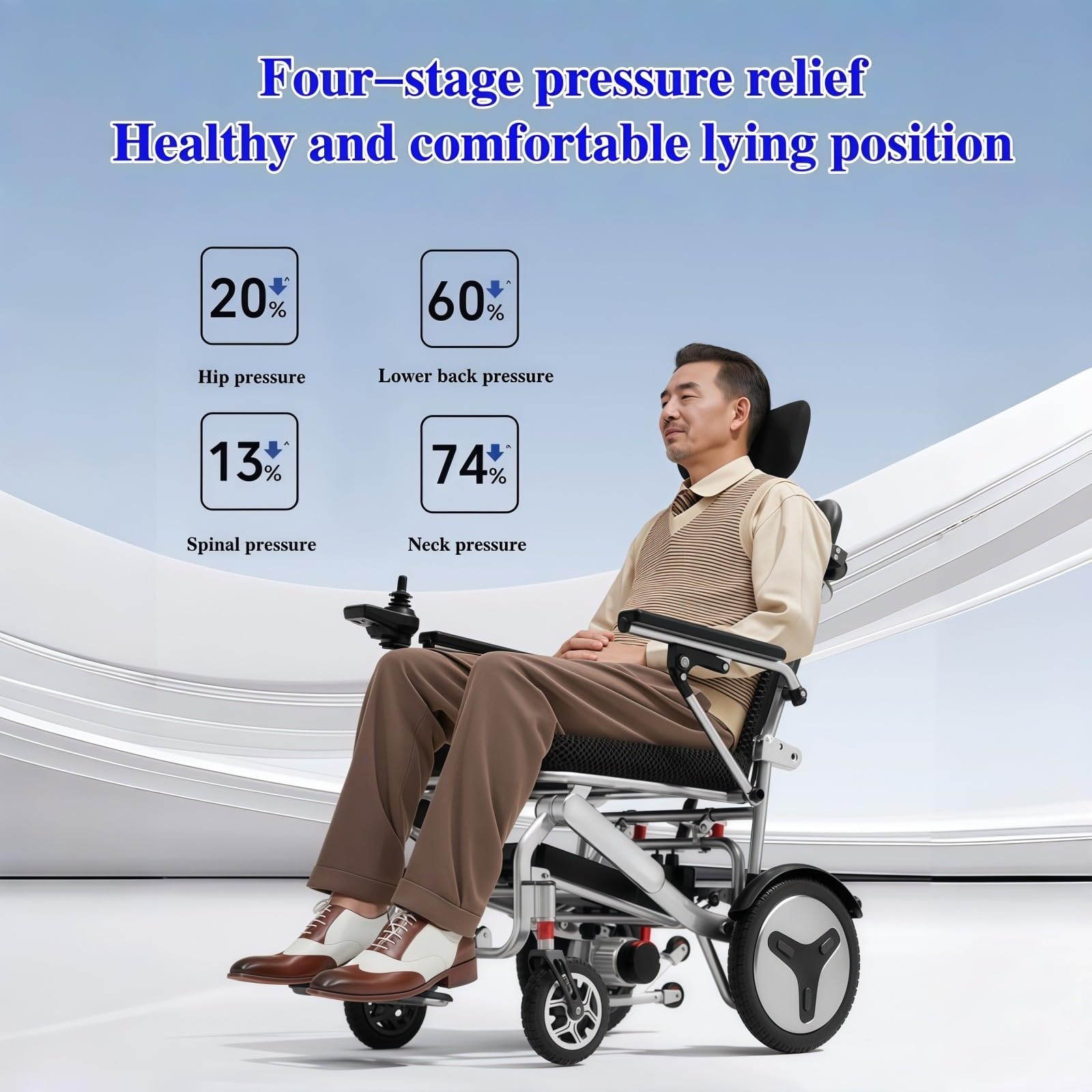 Four–stage pressure relief
Healthy and comfortable lying position

20%

Hip pressure

60%

Lower back pressure

13%

Spinal pressure

74%

Neck pressure